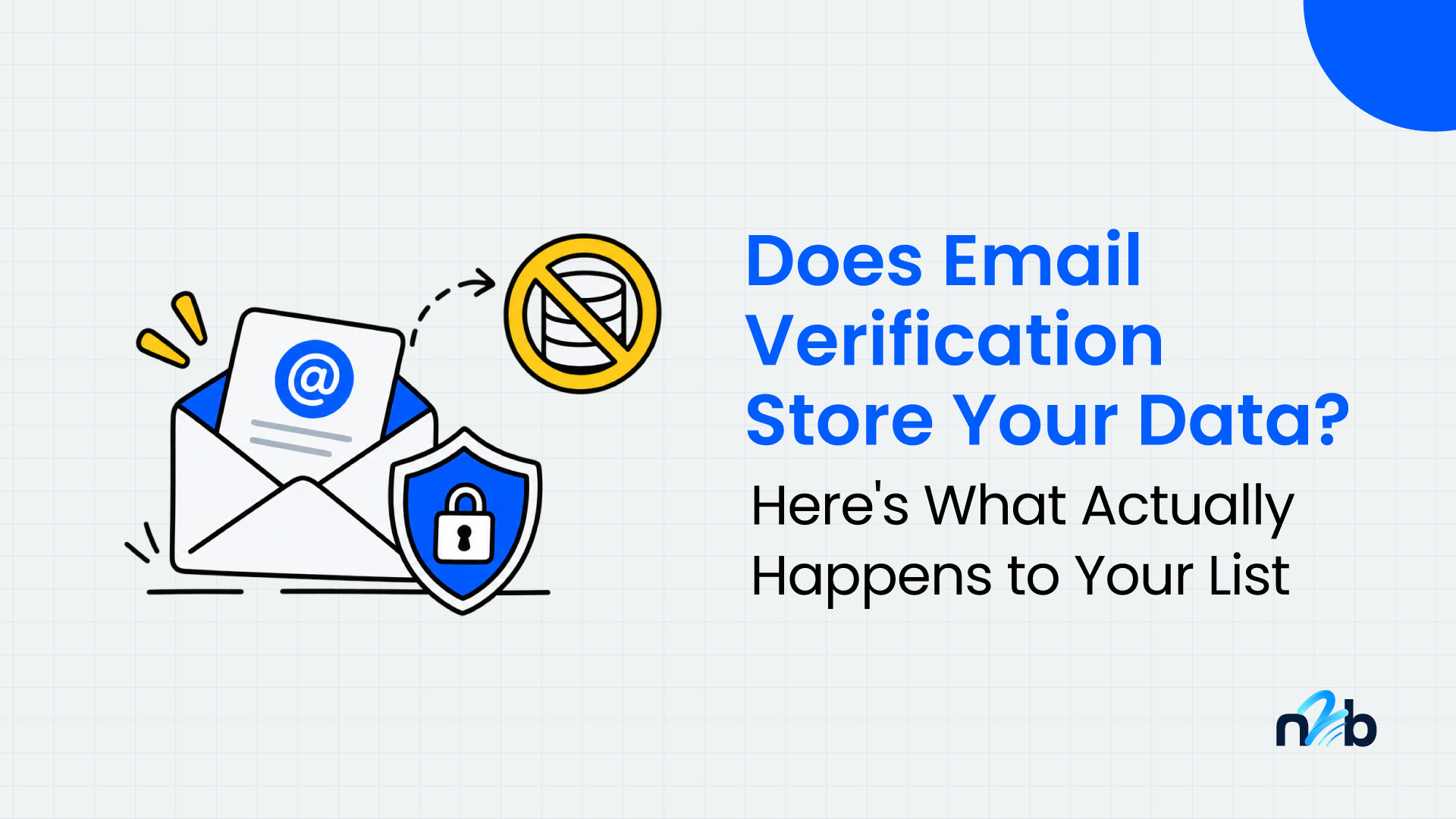 @

Does Email Verification Store Your Data?

Here's What Actually Happens to Your List

n2b